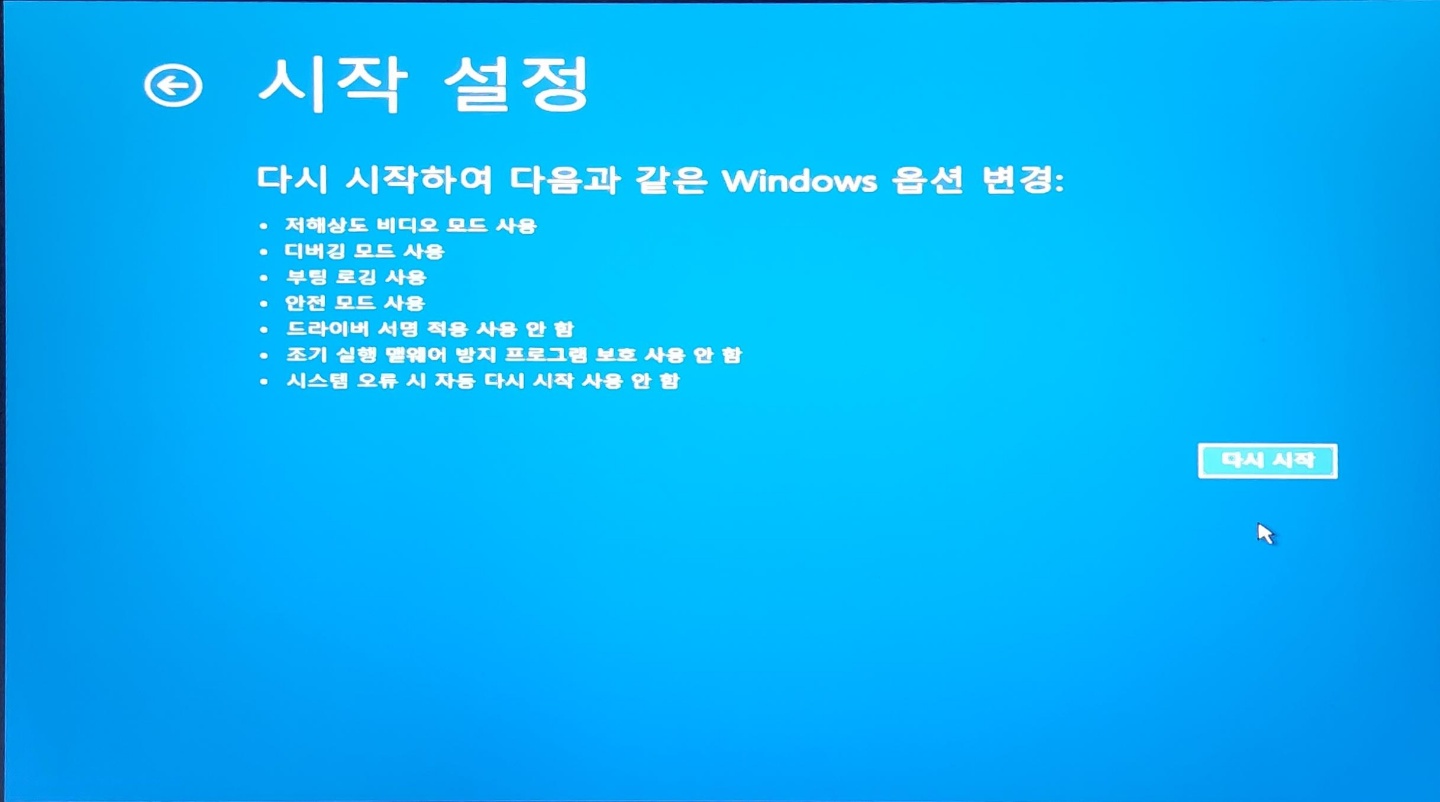 시작 설정

다시 시작하여 다음과 같은 Windows 옵션 변경:

• 저해상도 비디오 모드 사용
• 디버깅 모드 사용
• 부팅 로깅 사용
• 안전 모드 사용
• 드라이버 서명 적용 사용 안 함
• 조기 실행 맬웨어 방지 프로그램 보호 사용 안 함
• 시스템 오류 시 자동 다시 시작 사용 안 함

다시 시작